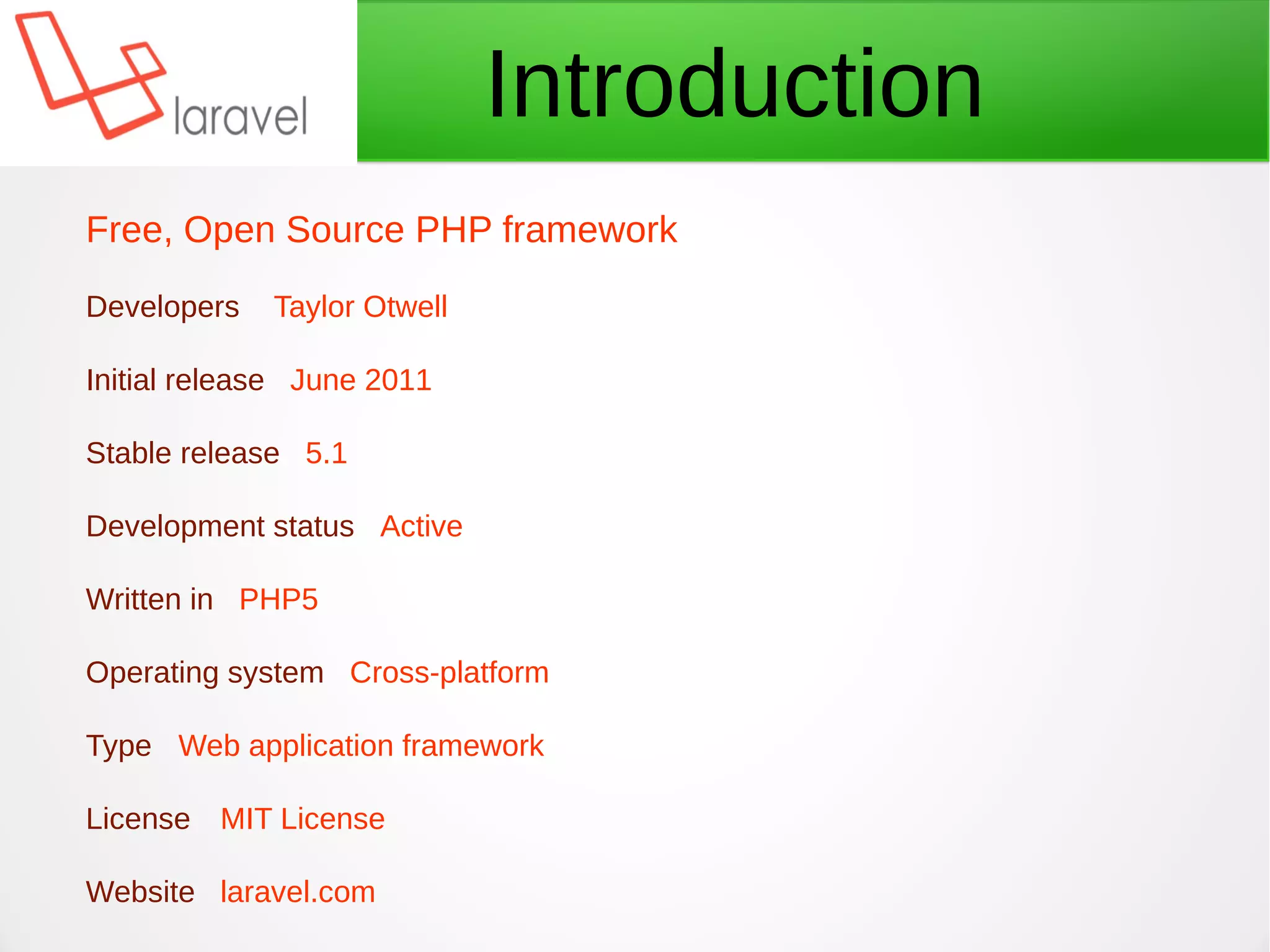 laravel

Introduction

Free, Open Source PHP framework

Developers Taylor Otwell

Initial release June 2011

Stable release 5.1

Development status Active

Written in PHP5

Operating system Cross-platform

Type Web application framework

License MIT License

Website laravel.com